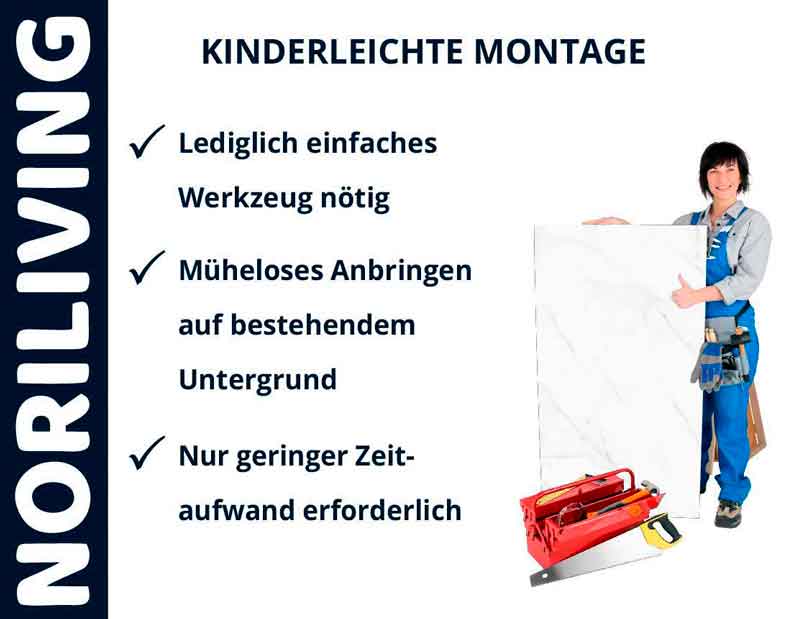 NORILIVING

KINDERLEICHTE MONTAGE

✓ Lediglich einfaches Werkzeug nötig

✓ Müheloses Anbringen auf bestehendem Untergrund

✓ Nur geringer Zeitaufwand erforderlich